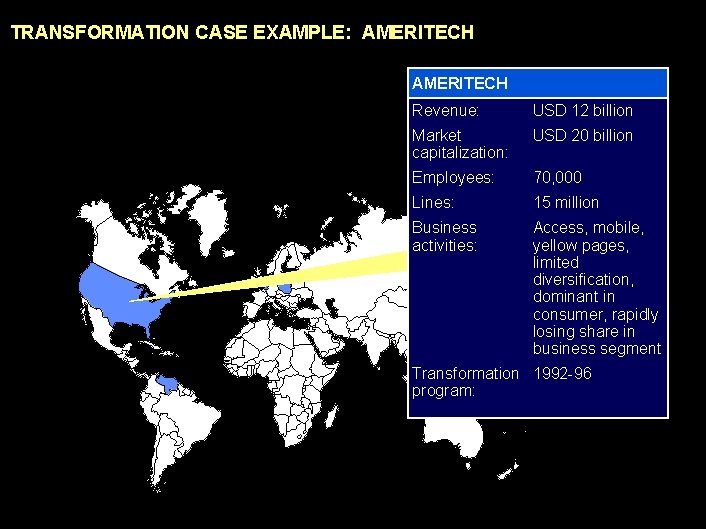 TRANSFORMATION CASE EXAMPLE: AMERITECH

AMERITECH

Revenue: USD 12 billion

Market capitalization: USD 20 billion

Employees: 70,000

Lines: 15 million

Business activities: Access, mobile, yellow pages, limited diversification, dominant in consumer, rapidly losing share in business segment

Transformation program: 1992-96